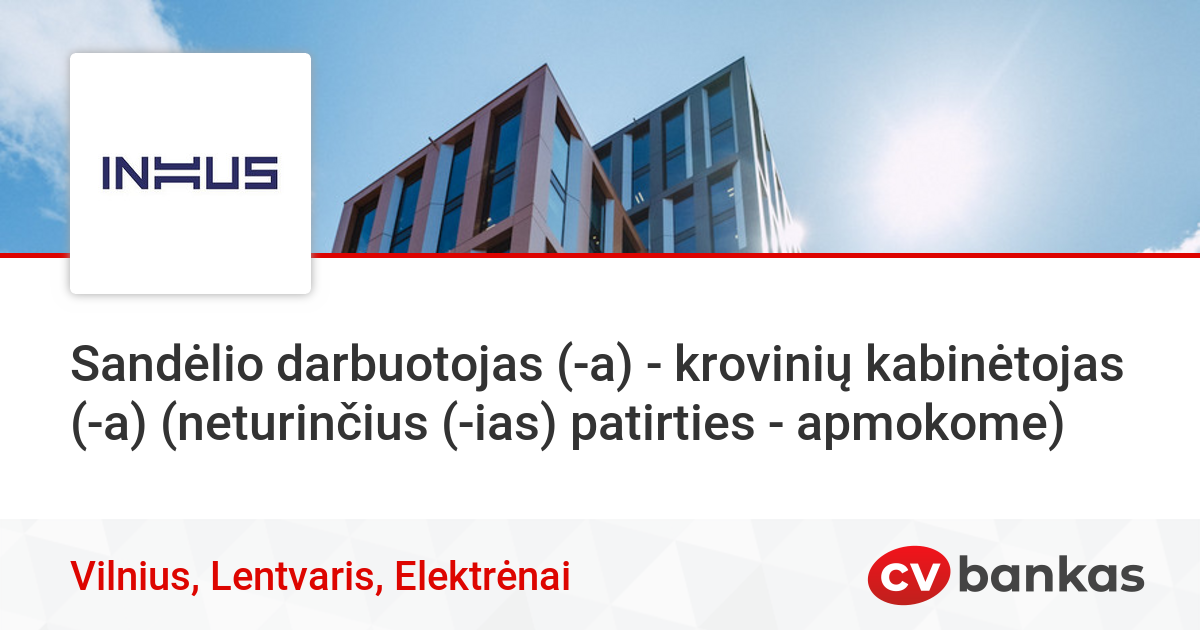 INHUS

Sandėlio darbuotojas (-a) - krovinių kabinėtojas (-a) (neturinčius (-ias) patirties - apmokome)

Vilnius, Lentvaris, Elektrėnai

CV bankas